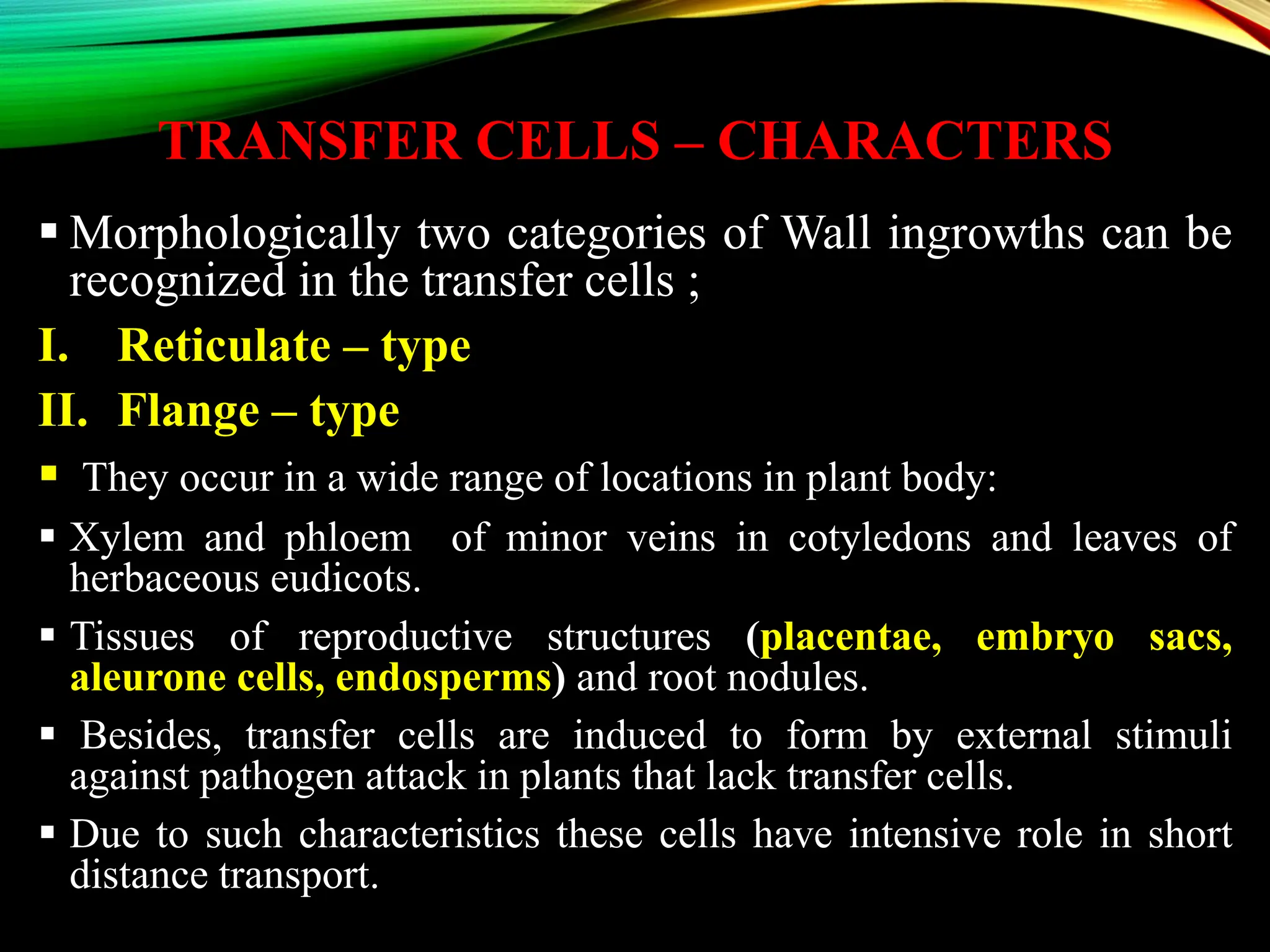 TRANSFER CELLS – CHARACTERS

▪ Morphologically two categories of Wall ingrowths can be recognized in the transfer cells ;

I. Reticulate – type

II. Flange – type

▪ They occur in a wide range of locations in plant body:

▪ Xylem and phloem of minor veins in cotyledons and leaves of herbaceous eudicots.

▪ Tissues of reproductive structures (placentae, embryo sacs, aleurone cells, endosperms) and root nodules.

▪ Besides, transfer cells are induced to form by external stimuli against pathogen attack in plants that lack transfer cells.

▪ Due to such characteristics these cells have intensive role in short distance transport.